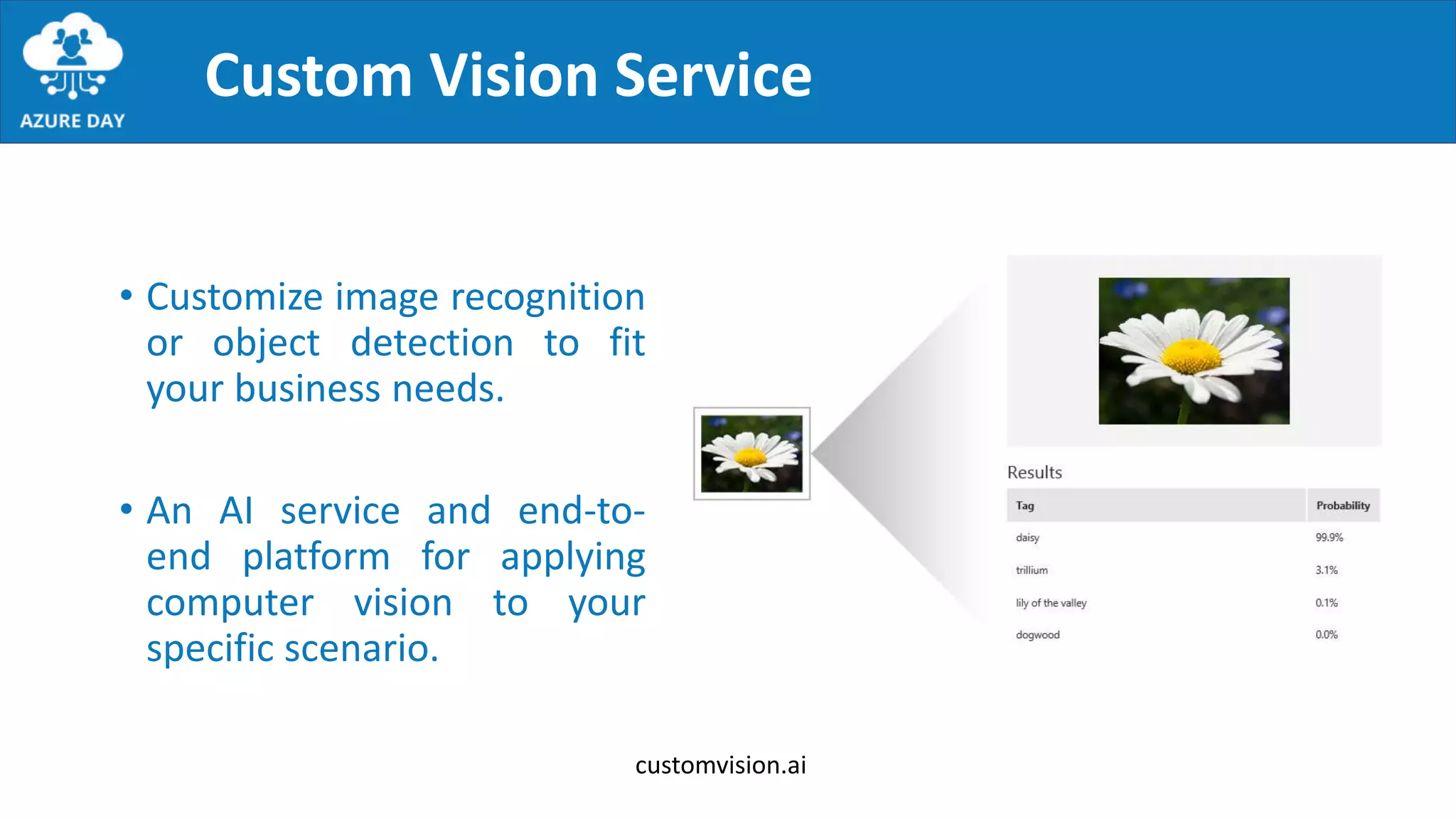 AZURE DAY

Custom Vision Service

• Customize image recognition or object detection to fit your business needs.

• An AI service and end-to-end platform for applying computer vision to your specific scenario.

Results

| Tag | Probability |
|---|---|
| daisy | 99.9% |
| trillium | 3.1% |
| lily of the valley | 0.1% |
| dogwood | 0.0% |

customvision.ai